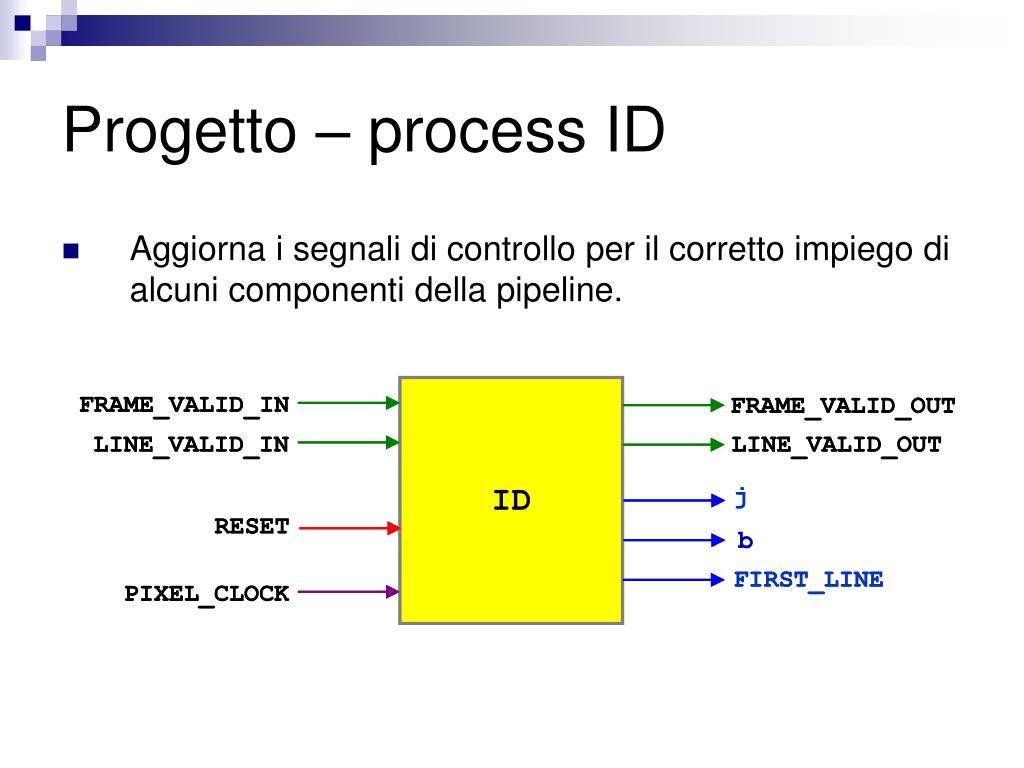 Progetto – process ID

Aggiorna i segnali di controllo per il corretto impiego di alcuni componenti della pipeline.

FRAME_VALID_IN
LINE_VALID_IN
RESET
PIXEL_CLOCK

ID

FRAME_VALID_OUT
LINE_VALID_OUT
j
b
FIRST_LINE